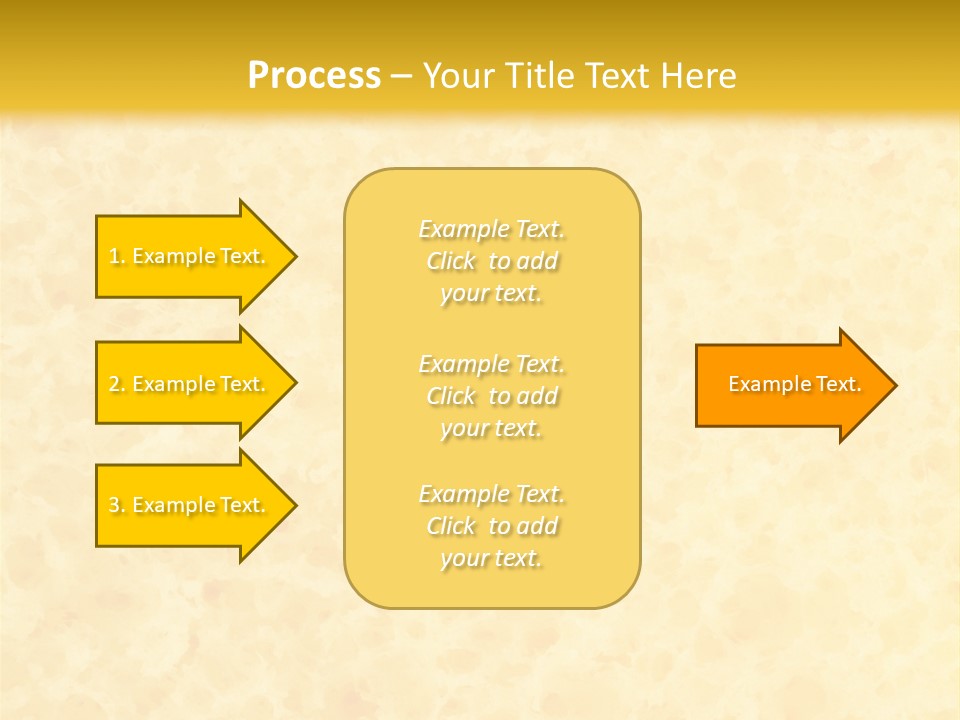 Process – Your Title Text Here

1. Example Text.

2. Example Text.

3. Example Text.

Example Text. Click to add your text.

Example Text. Click to add your text.

Example Text. Click to add your text.

Example Text.